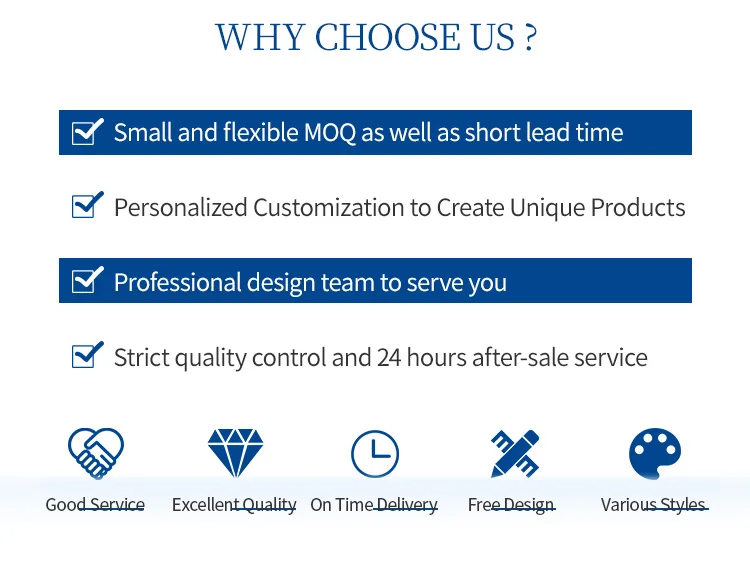 WHY CHOOSE US ?

Small and flexible MOQ as well as short lead time

Personalized Customization to Create Unique Products

Professional design team to serve you

Strict quality control and 24 hours after-sale service

Good Service

Excellent Quality

On Time Delivery

Free Design

Various Styles